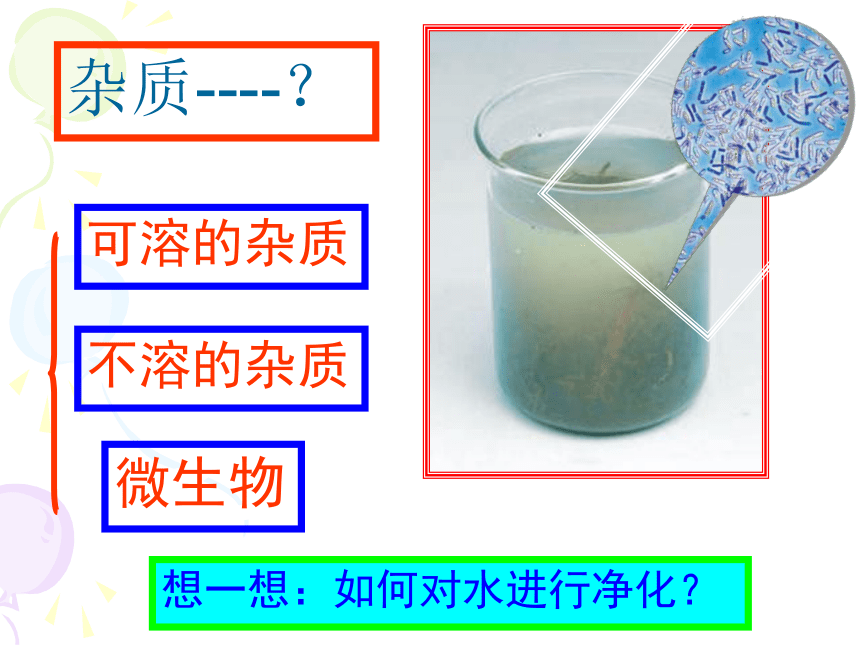 杂质----？

可溶的杂质

不溶的杂质

微生物

想一想：如何对水进行净化？